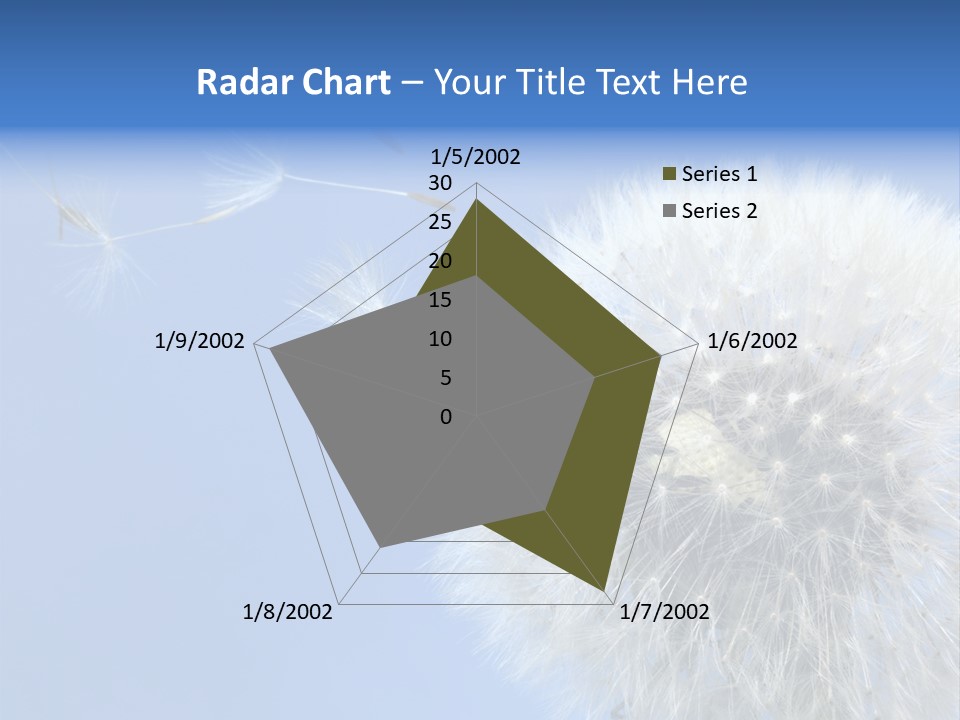 Radar Chart – Your Title Text Here

1/5/2002
30
25
20
15
10
5
0
1/6/2002
1/7/2002
1/8/2002
1/9/2002

Series 1
Series 2